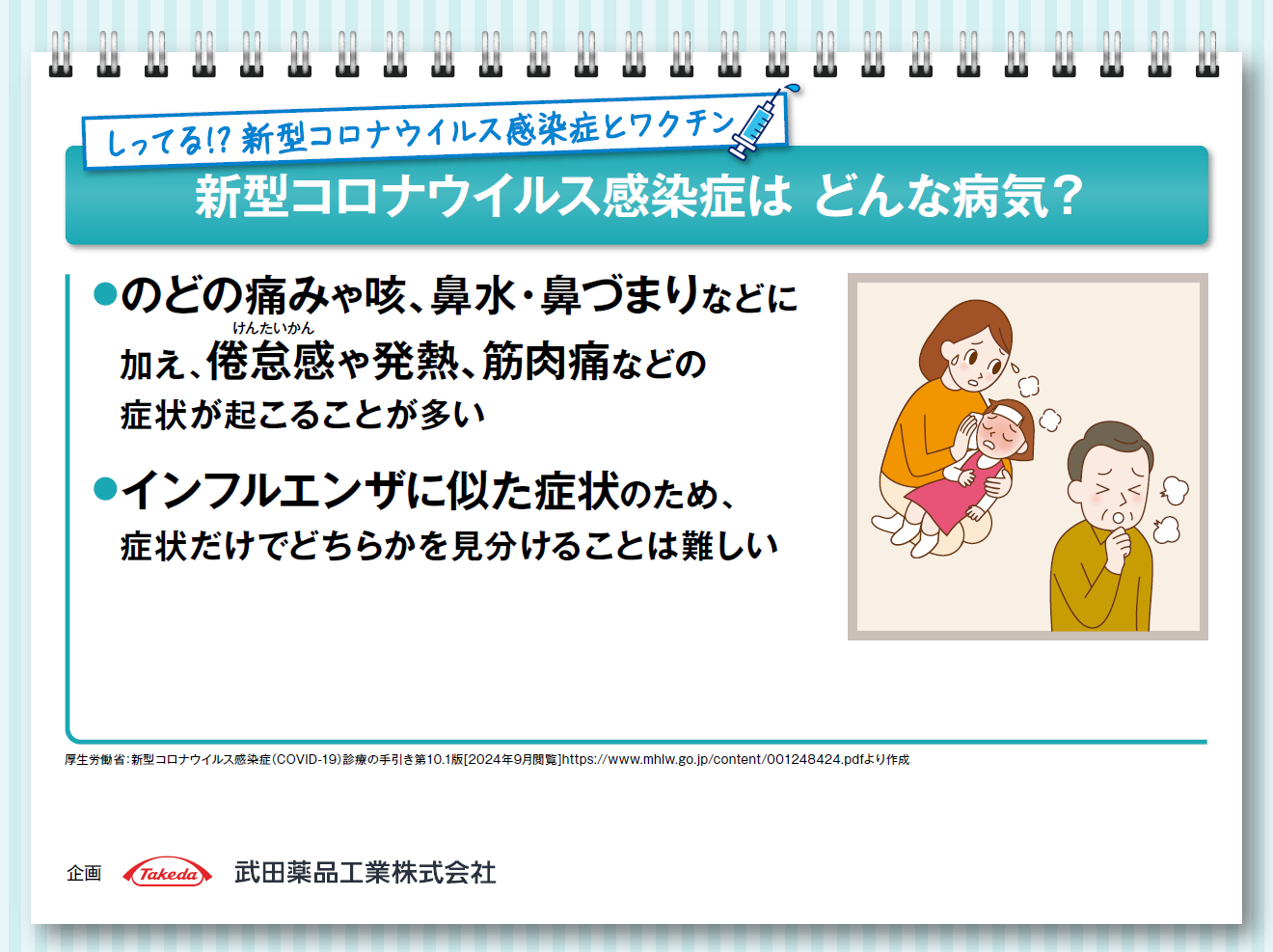 しってる!? 新型コロナウイルス感染症とワクチン

新型コロナウイルス感染症は どんな病気？

●のどの痛みや咳、鼻水・鼻づまりなどに加え、倦怠感(けんたいかん)や発熱、筋肉痛などの症状が起こることが多い

●インフルエンザに似た症状のため、症状だけでどちらかを見分けることは難しい

厚生労働省：新型コロナウイルス感染症（COVID-19）診療の手引き第10.1版[2024年9月閲覧]https://www.mhlw.go.jp/content/001248424.pdfより作成

企画 Takeda 武田薬品工業株式会社